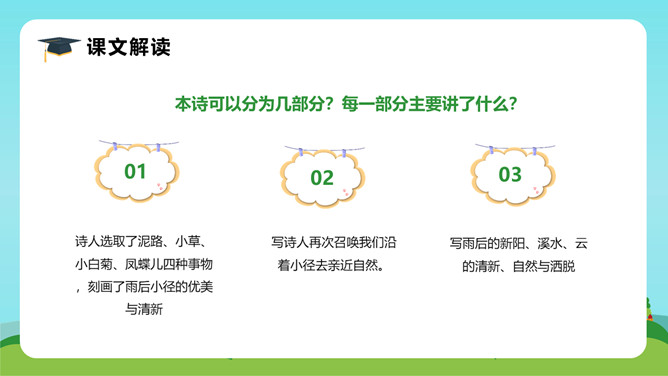 课文解读

本诗可以分为几部分？每一部分主要讲了什么？

01

诗人选取了泥路、小草、小白菊、凤蝶儿四种事物，刻画了雨后小径的优美与清新

02

写诗人再次召唤我们沿着小径去亲近自然。

03

写雨后的新阳、溪水、云的清新、自然与洒脱